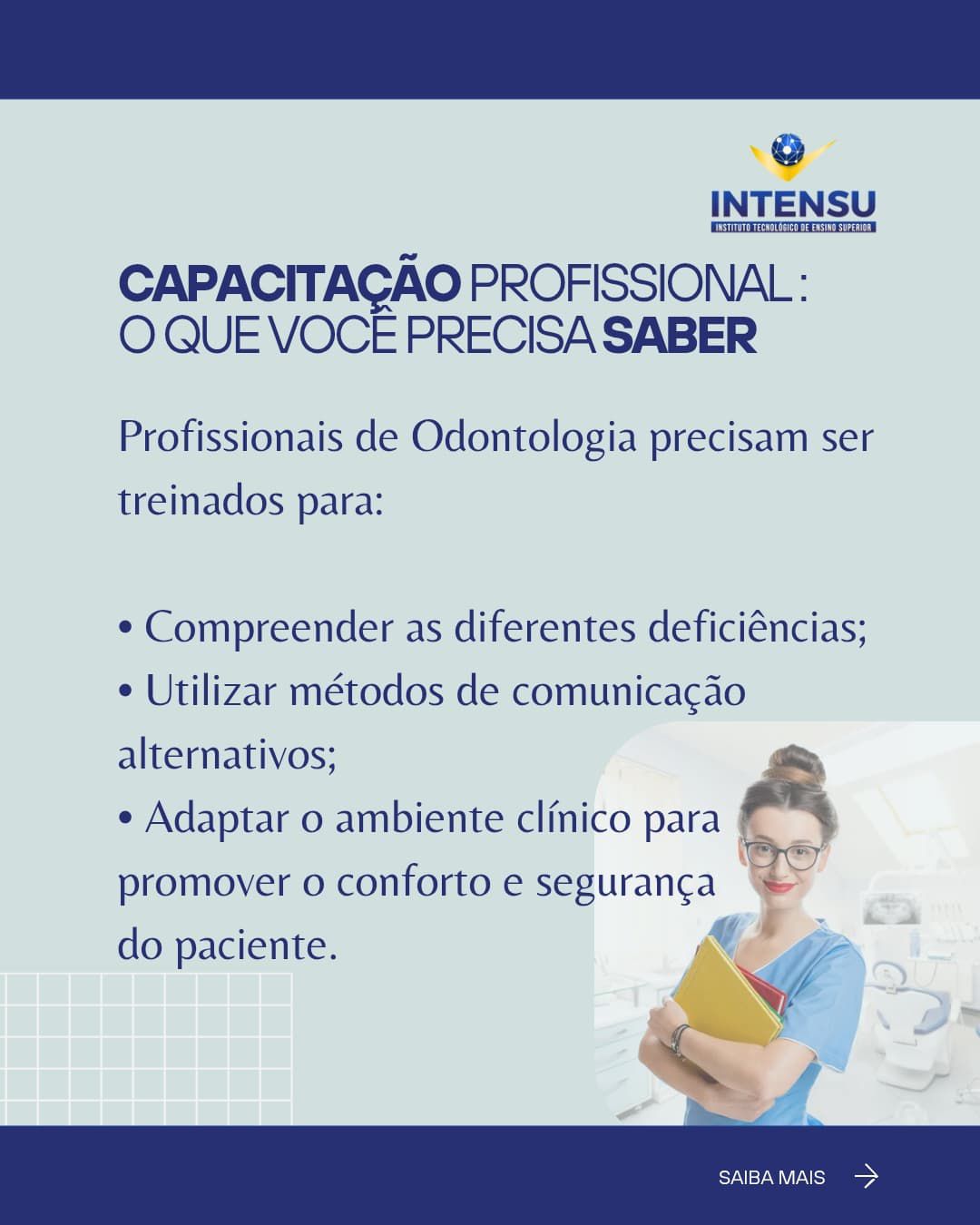 INTENSU
INSTITUTO TECNOLÓGICO DE ENSINO SUPERIOR

CAPACITAÇÃO PROFISSIONAL : O QUE VOCÊ PRECISA SABER

Profissionais de Odontologia precisam ser treinados para:

• Compreender as diferentes deficiências;
• Utilizar métodos de comunicação alternativos;
• Adaptar o ambiente clínico para promover o conforto e segurança do paciente.

SAIBA MAIS